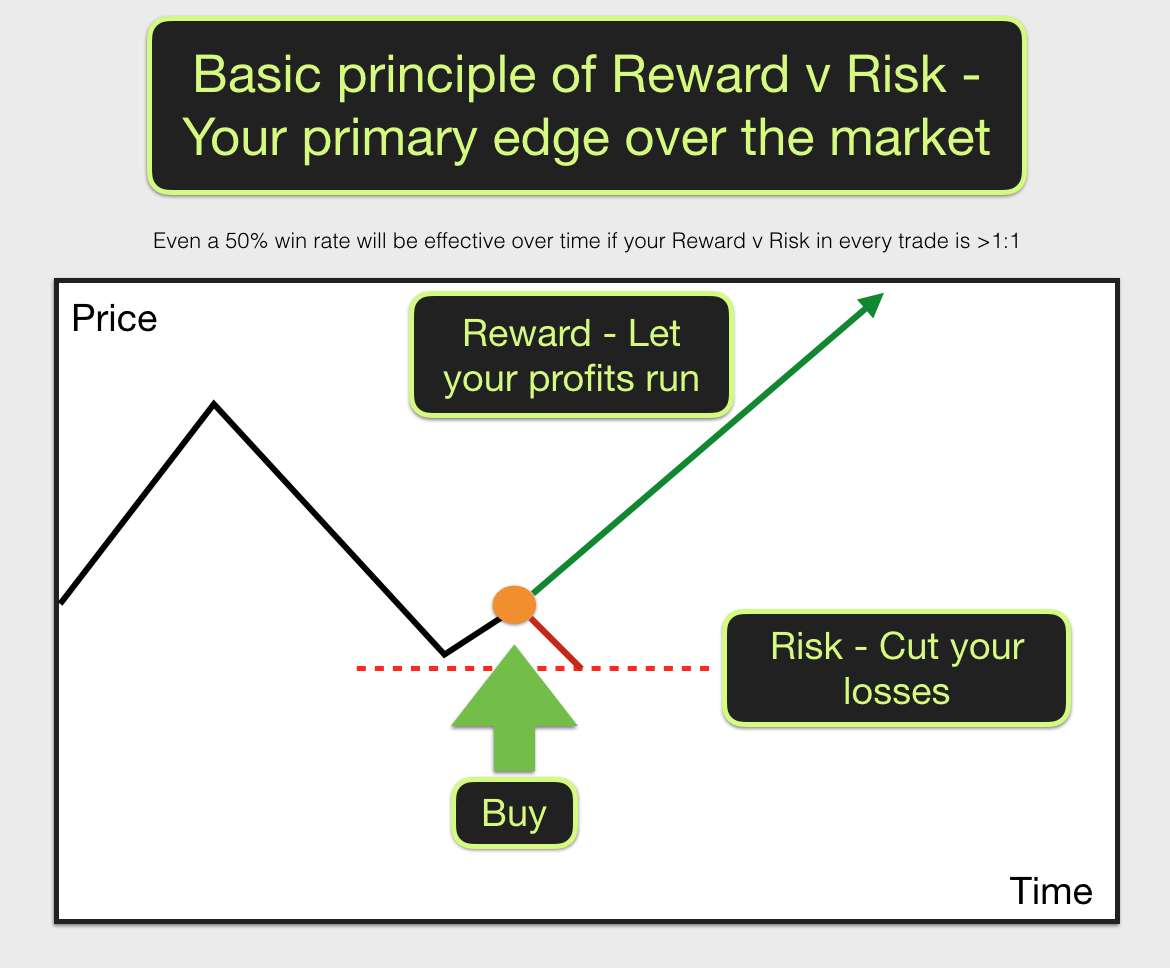 Basic principle of Reward v Risk - Your primary edge over the market

Even a 50% win rate will be effective over time if your Reward v Risk in every trade is >1:1

Price

Reward - Let your profits run

Risk - Cut your losses

Buy

Time